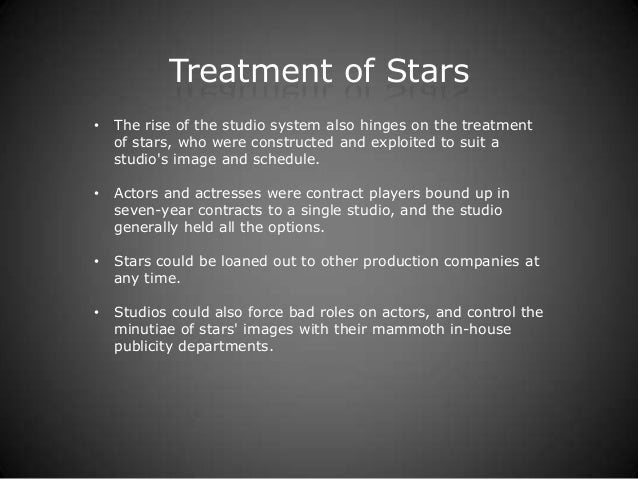 Treatment of Stars

• The rise of the studio system also hinges on the treatment of stars, who were constructed and exploited to suit a studio's image and schedule.

• Actors and actresses were contract players bound up in seven-year contracts to a single studio, and the studio generally held all the options.

• Stars could be loaned out to other production companies at any time.

• Studios could also force bad roles on actors, and control the minutiae of stars' images with their mammoth in-house publicity departments.